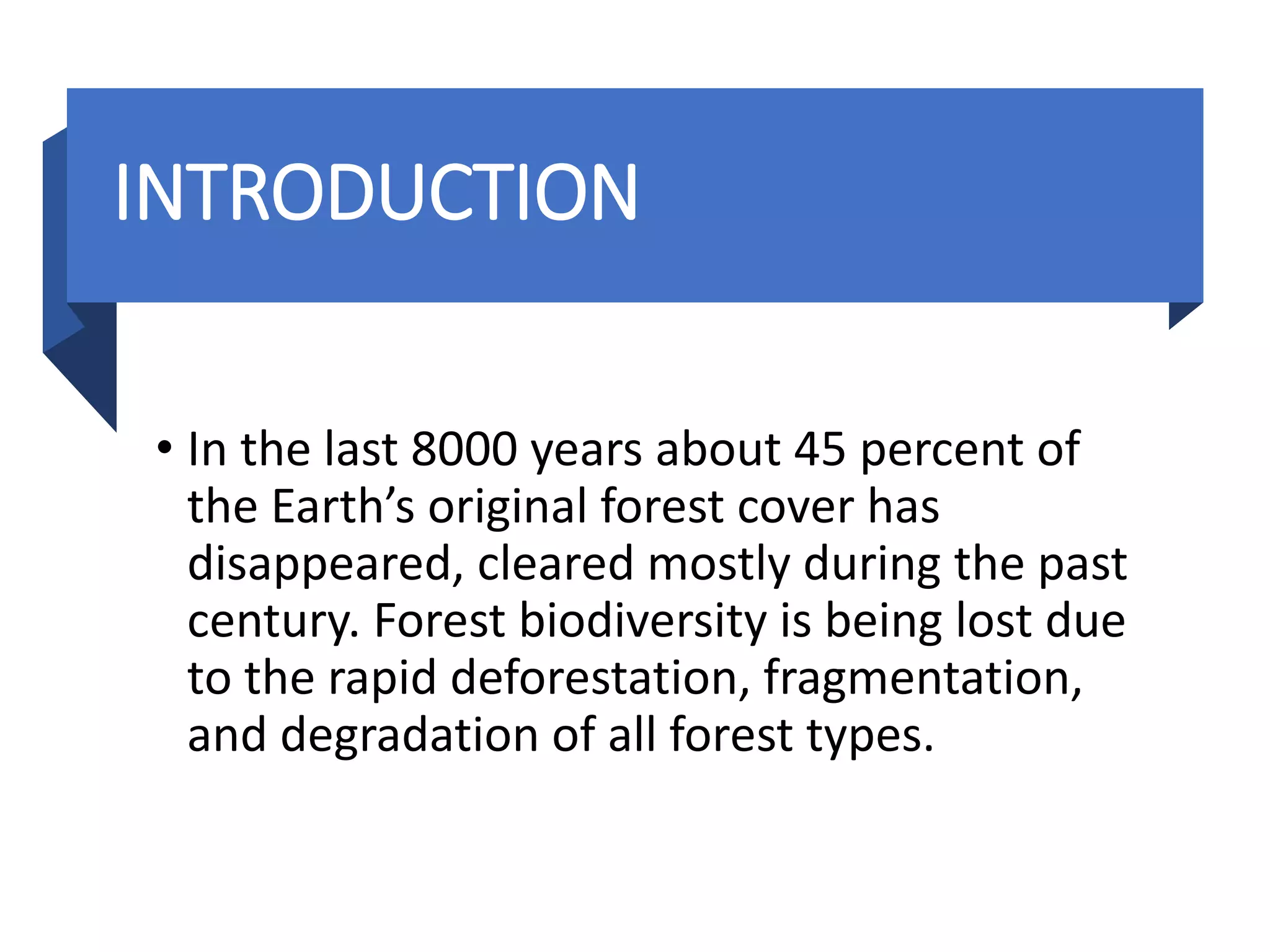 INTRODUCTION

• In the last 8000 years about 45 percent of the Earth’s original forest cover has disappeared, cleared mostly during the past century. Forest biodiversity is being lost due to the rapid deforestation, fragmentation, and degradation of all forest types.